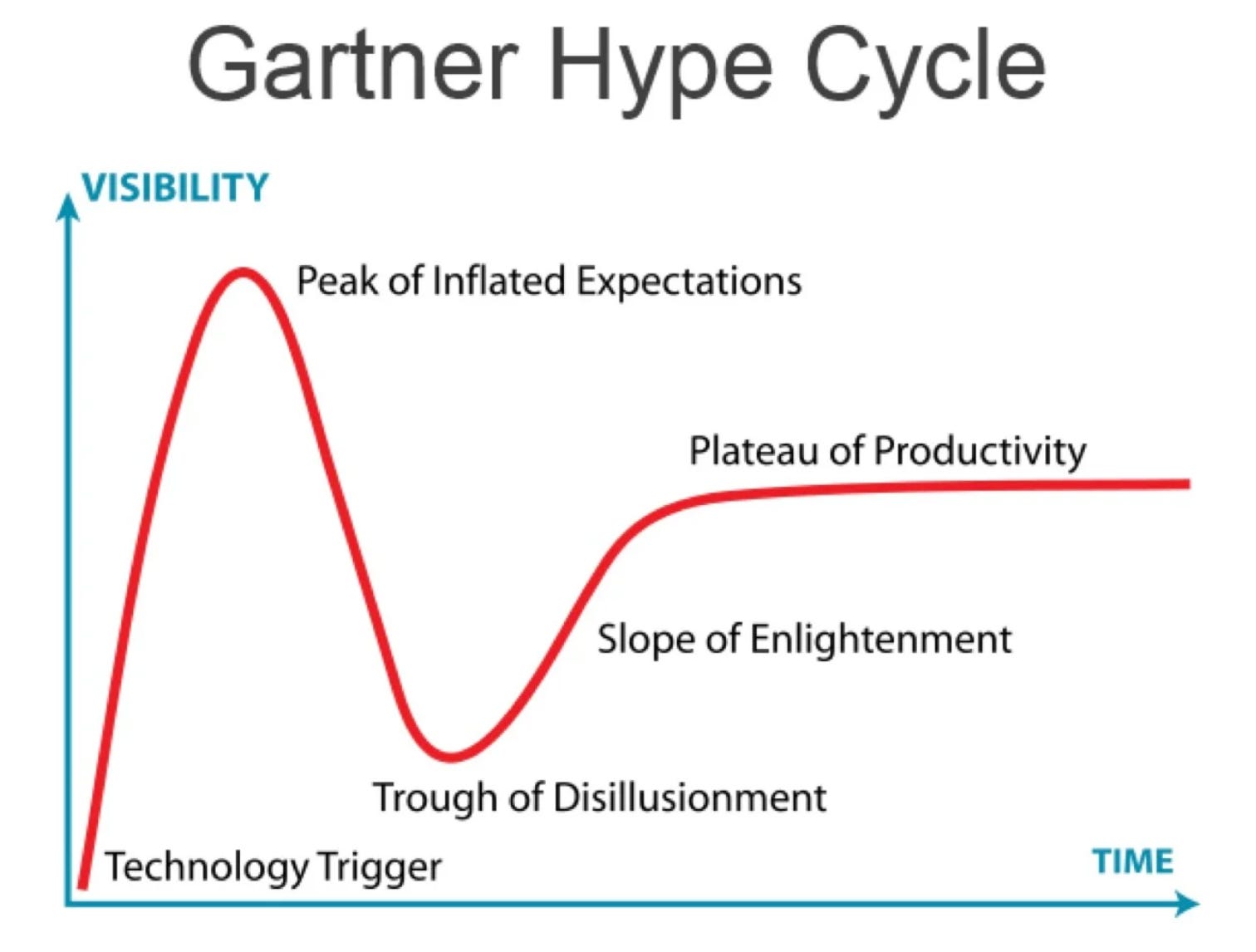 Gartner Hype Cycle

VISIBILITY

Peak of Inflated Expectations

Plateau of Productivity

Slope of Enlightenment

Trough of Disillusionment

Technology Trigger

TIME